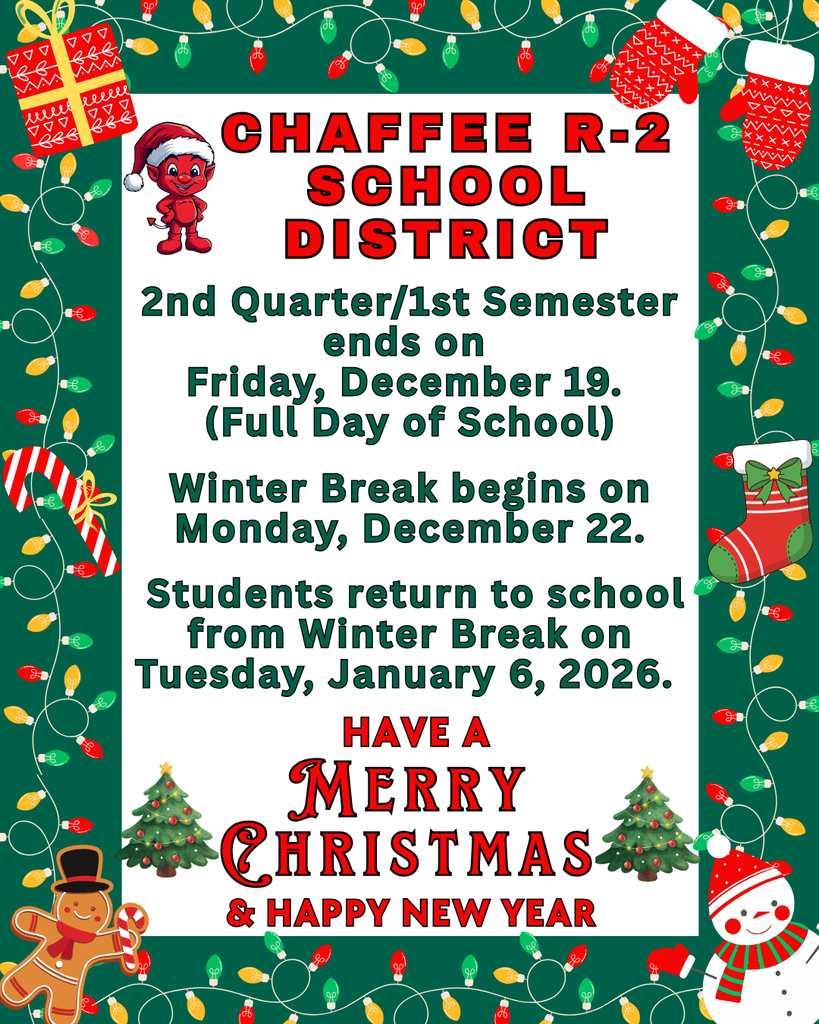 CHAFFEE R-2 SCHOOL DISTRICT

2nd Quarter/1st Semester ends on Friday, December 19. (Full Day of School)

Winter Break begins on Monday, December 22.

Students return to school from Winter Break on Tuesday, January 6, 2026.

HAVE A MERRY CHRISTMAS & HAPPY NEW YEAR